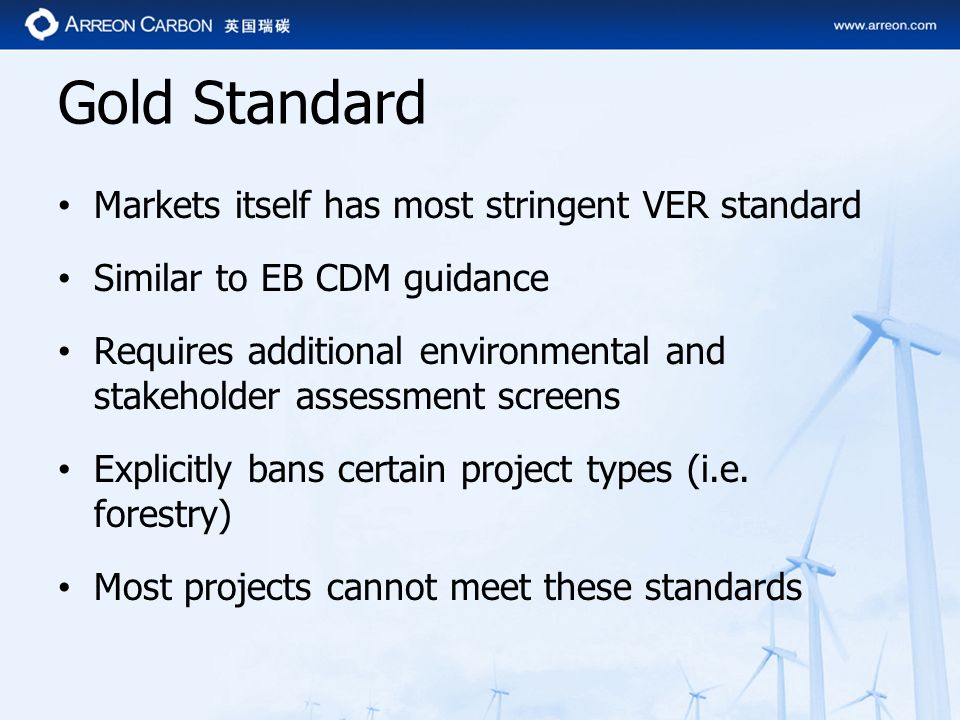 ARREON CARBON 英国瑞碳

www.arreon.com

Gold Standard

• Markets itself has most stringent VER standard

• Similar to EB CDM guidance

• Requires additional environmental and stakeholder assessment screens

• Explicitly bans certain project types (i.e. forestry)

• Most projects cannot meet these standards